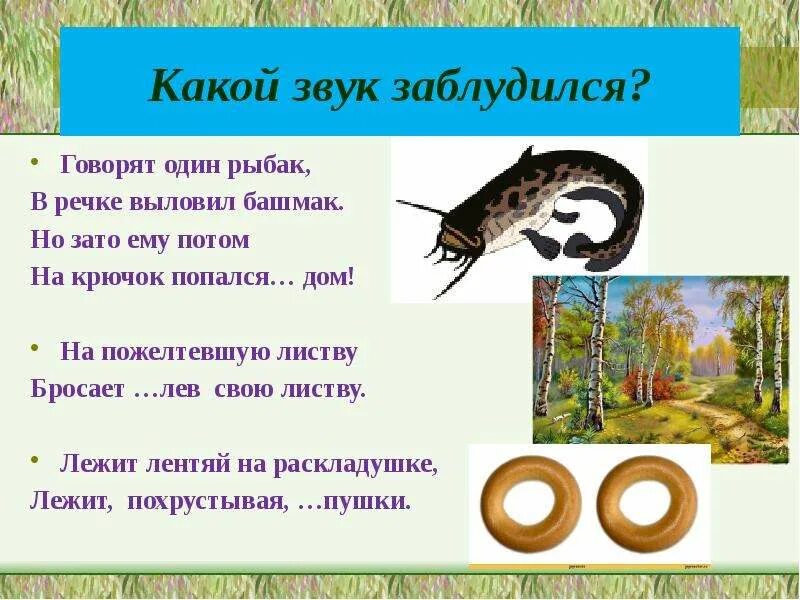 Какой звук заблудился?

• Говорят один рыбак,
В речке выловил башмак.
Но зато ему потом
На крючок попался… дом!

• На пожелтевшую листву
Бросает …лев свою листву.

• Лежит лентяй на раскладушке,
Лежит, похрустывая, …пушки.